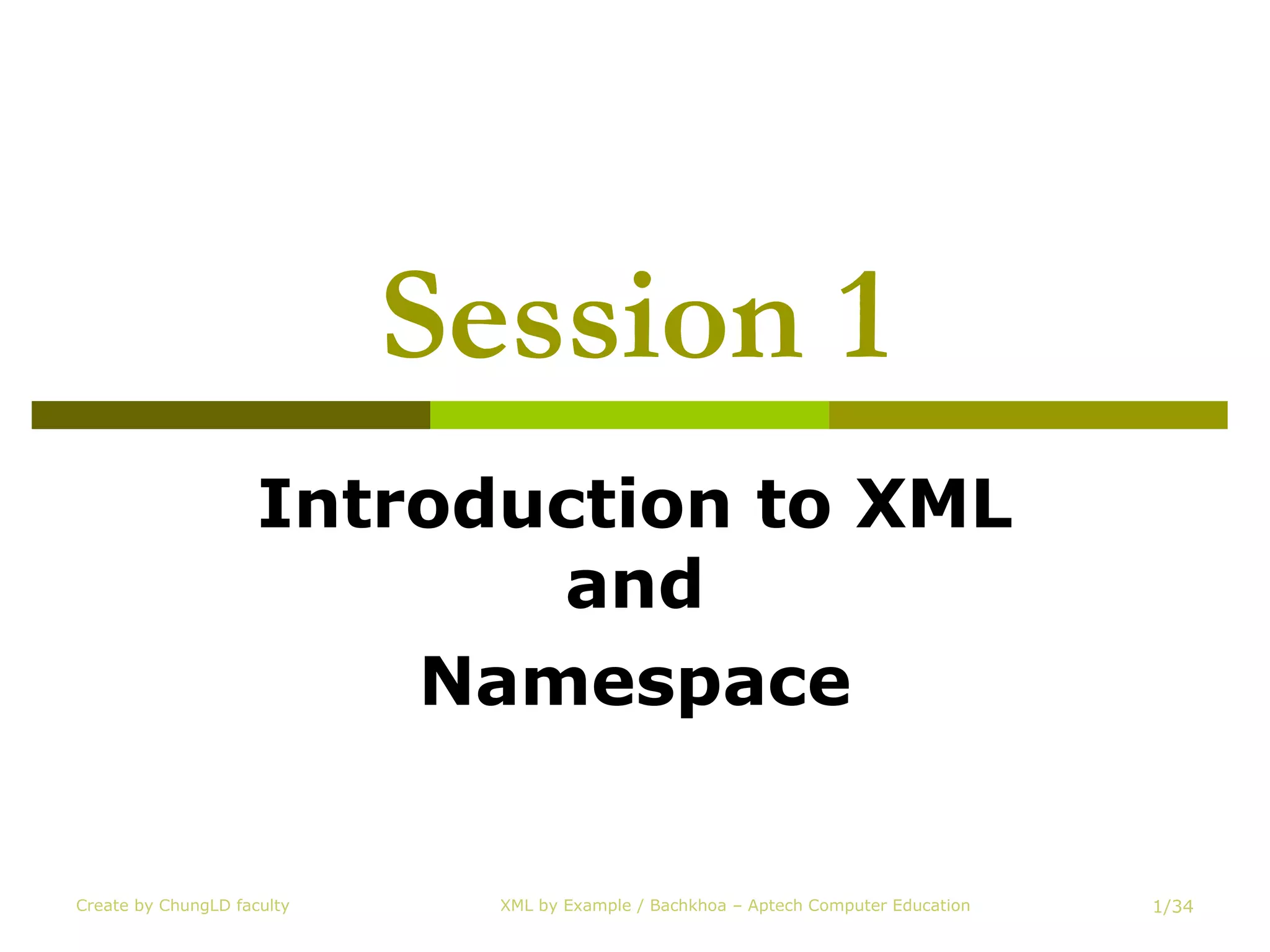 Session 1

Introduction to XML
and
Namespace

Create by ChungLD faculty

XML by Example / Bachkhoa – Aptech Computer Education

1/34